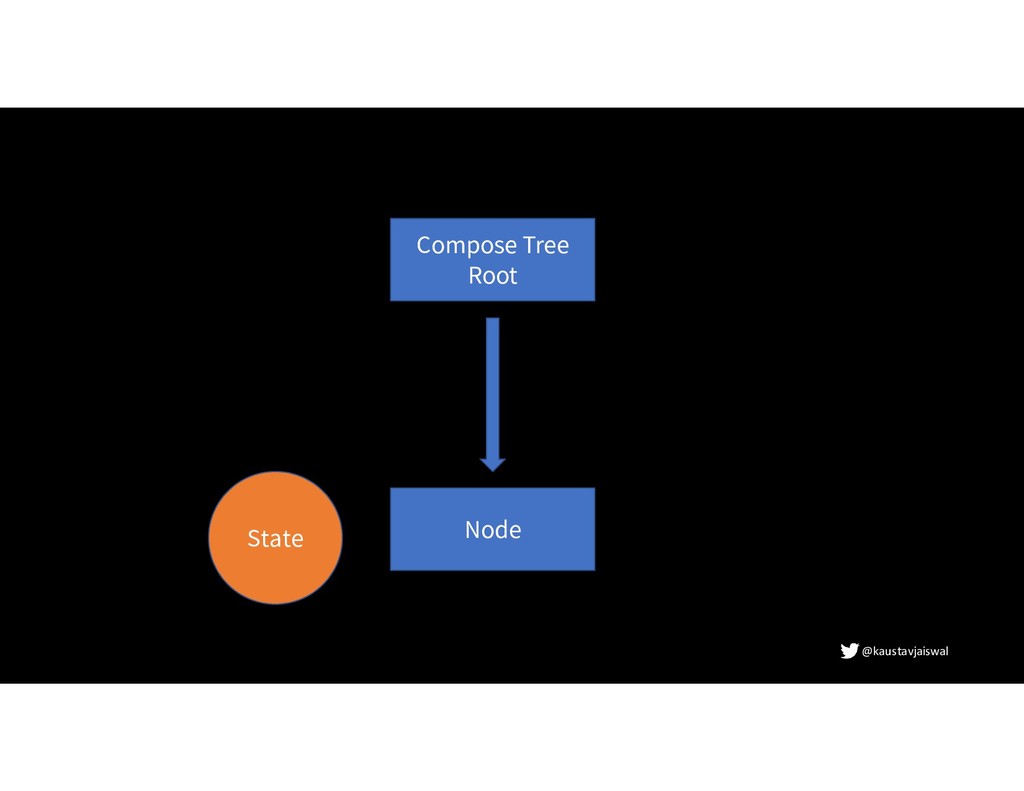 Compose Tree Root

State

Node

@kaustavjaiswal